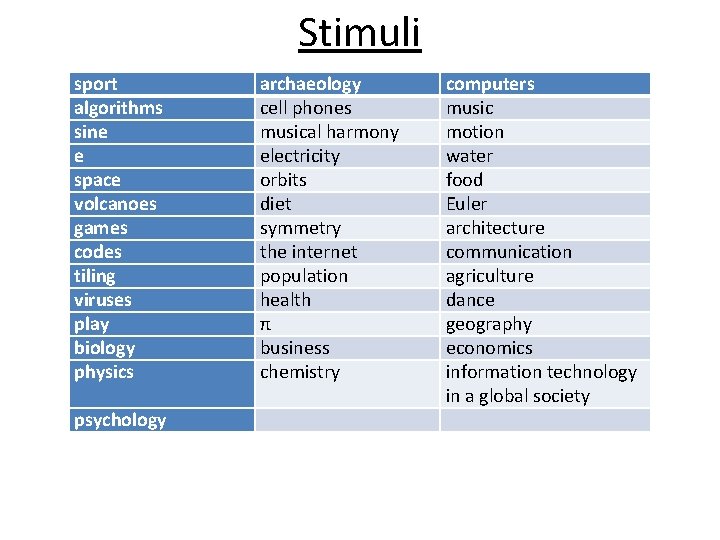 Stimuli

| sport | archaeology | computers |
|---|---|---|
| algorithms | cell phones | music |
| sine | musical harmony | motion |
| e | electricity | water |
| space | orbits | food |
| volcanoes | diet | Euler |
| games | symmetry | architecture |
| codes | the internet | communication |
| tiling | population | agriculture |
| viruses | health | dance |
| play | $\pi$ | geography |
| biology | business | economics |
| physics | chemistry | information technology in a global society |
| psychology | | |